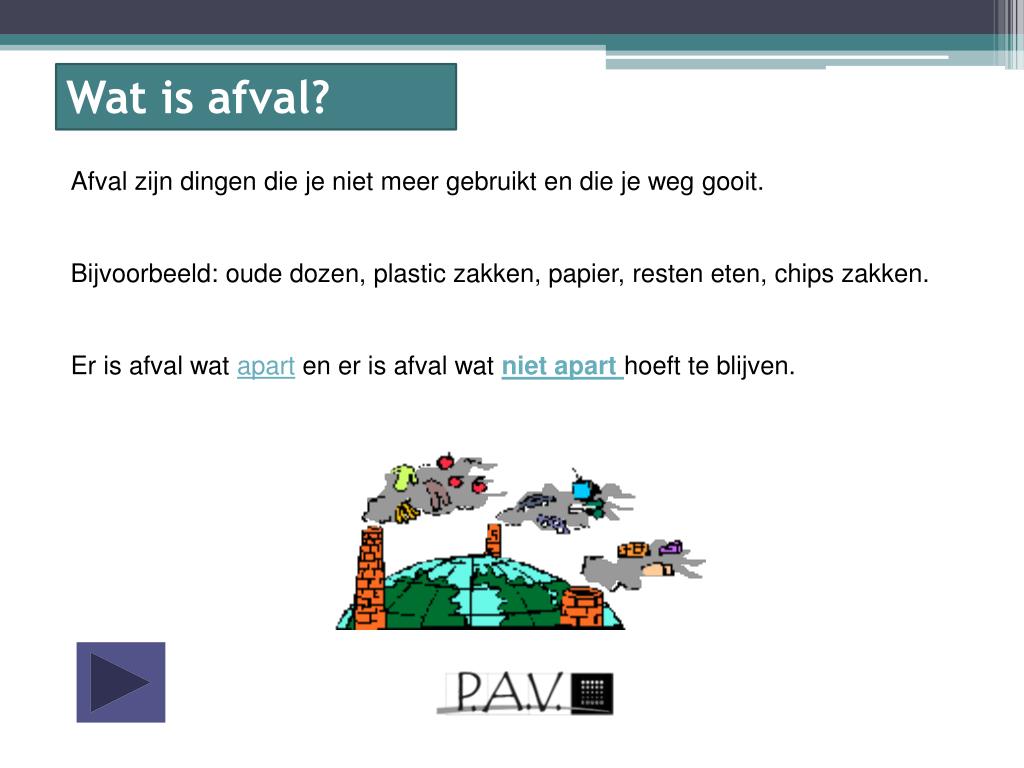 Wat is afval?

Afval zijn dingen die je niet meer gebruikt en die je weg gooit.

Bijvoorbeeld: oude dozen, plastic zakken, papier, resten eten, chips zakken.

Er is afval wat apart en er is afval wat niet apart hoeft te blijven.

P.A.V.